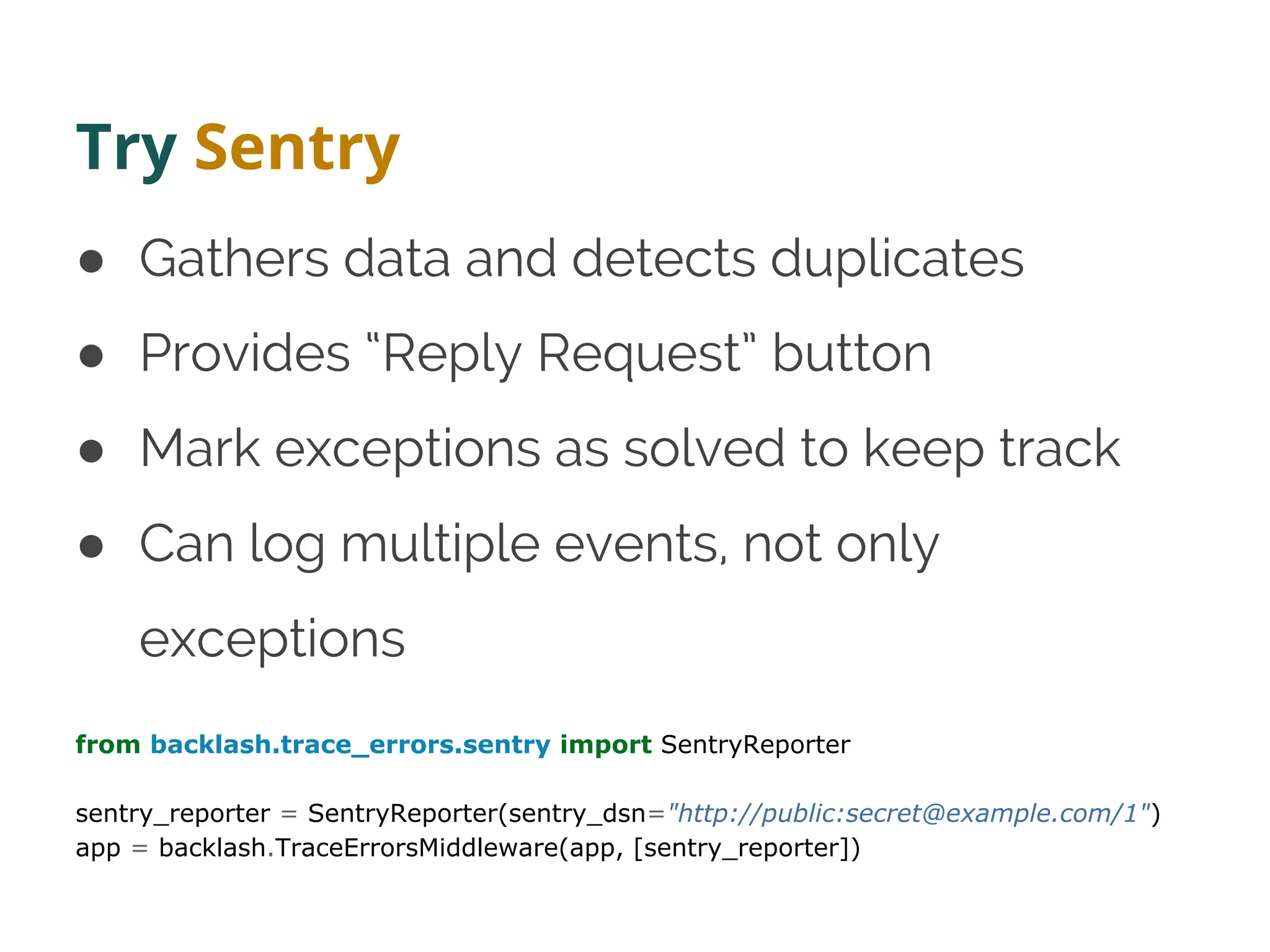 Try Sentry

● Gathers data and detects duplicates
● Provides “Reply Request” button
● Mark exceptions as solved to keep track
● Can log multiple events, not only exceptions

from backlash.trace_errors.sentry import SentryReporter

sentry_reporter = SentryReporter(sentry_dsn="http://public:secret@example.com/1")
app = backlash.TraceErrorsMiddleware(app, [sentry_reporter])